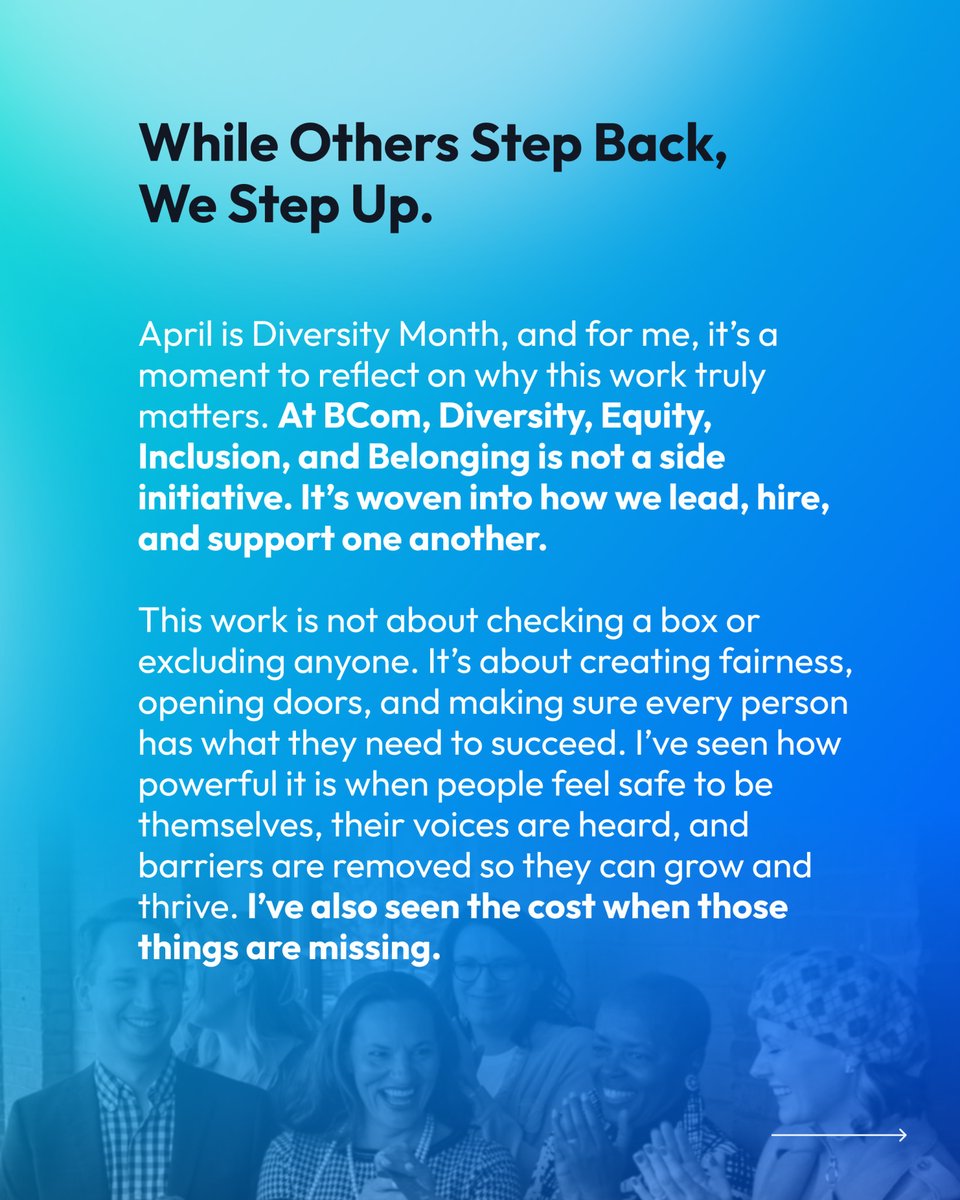 While Others Step Back, We Step Up.

April is Diversity Month, and for me, it's a moment to reflect on why this work truly matters. At BCom, Diversity, Equity, Inclusion, and Belonging is not a side initiative. It's woven into how we lead, hire, and support one another.

This work is not about checking a box or excluding anyone. It's about creating fairness, opening doors, and making sure every person has what they need to succeed. I've seen how powerful it is when people feel safe to be themselves, their voices are heard, and barriers are removed so they can grow and thrive. I've also seen the cost when those things are missing.